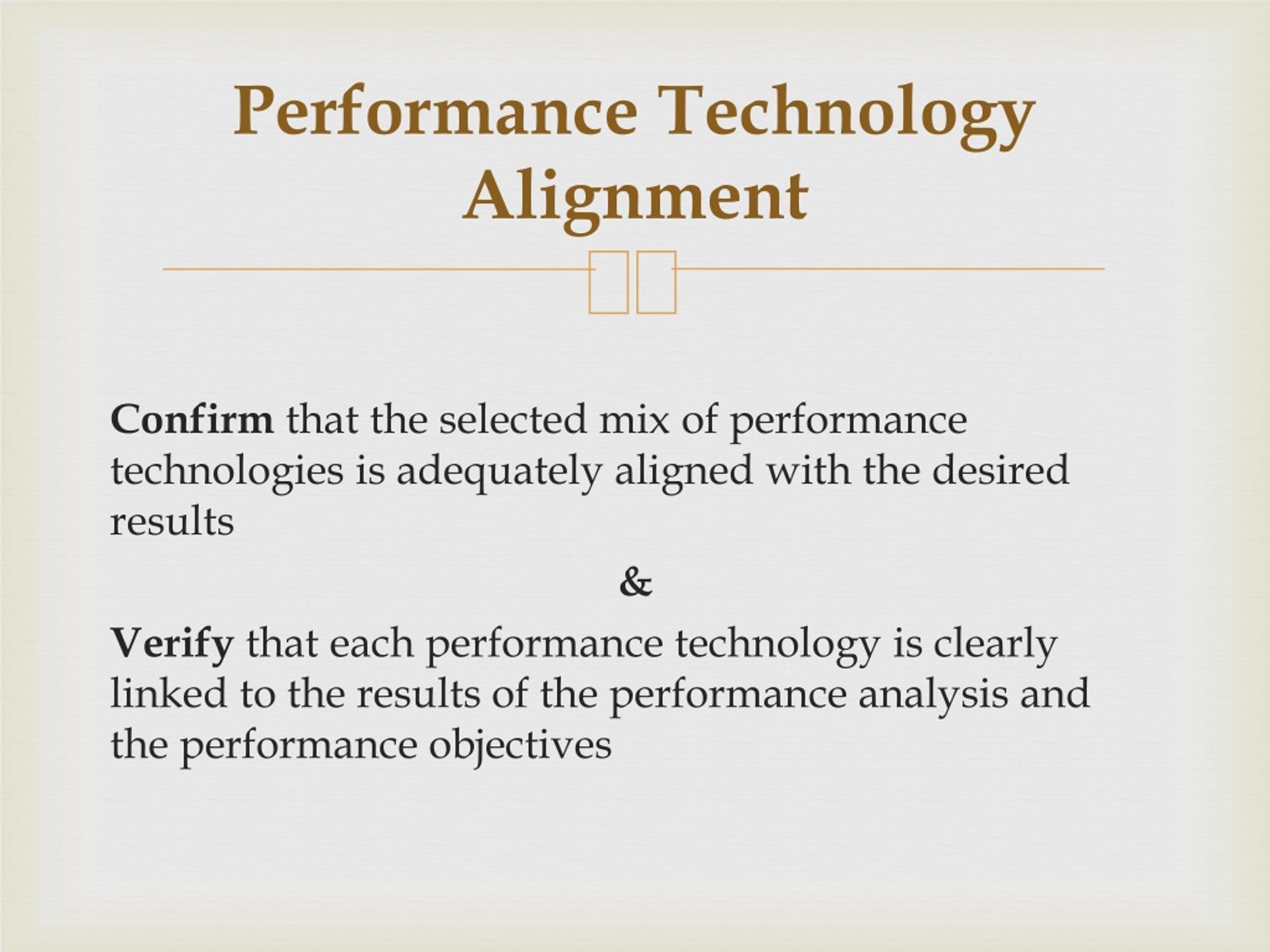 Performance Technology Alignment

Confirm that the selected mix of performance technologies is adequately aligned with the desired results

&

Verify that each performance technology is clearly linked to the results of the performance analysis and the performance objectives